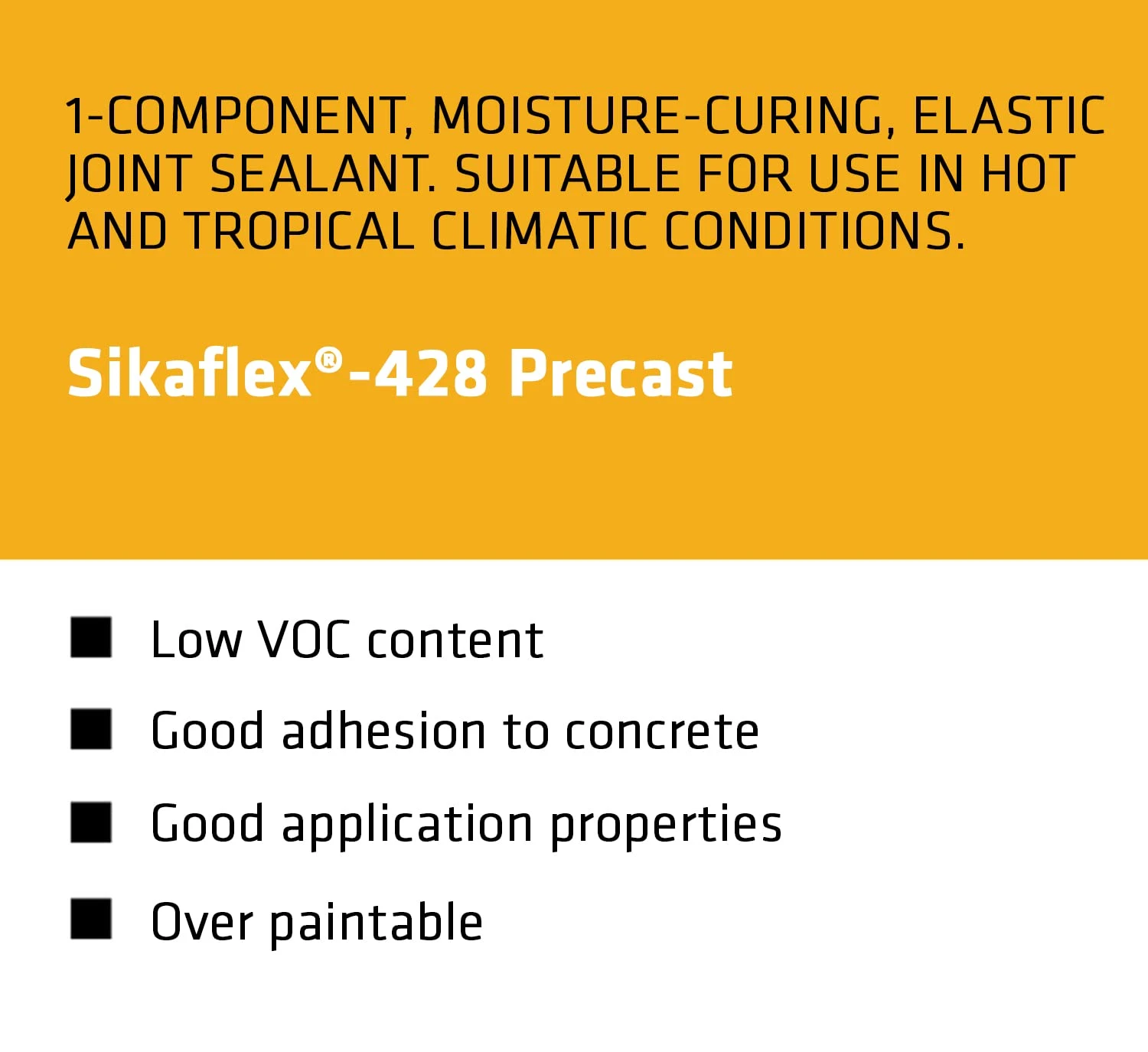 1-COMPONENT, MOISTURE-CURING, ELASTIC JOINT SEALANT. SUITABLE FOR USE IN HOT AND TROPICAL CLIMATIC CONDITIONS.

Sikaflex®-428 Precast

■ Low VOC content
■ Good adhesion to concrete
■ Good application properties
■ Over paintable